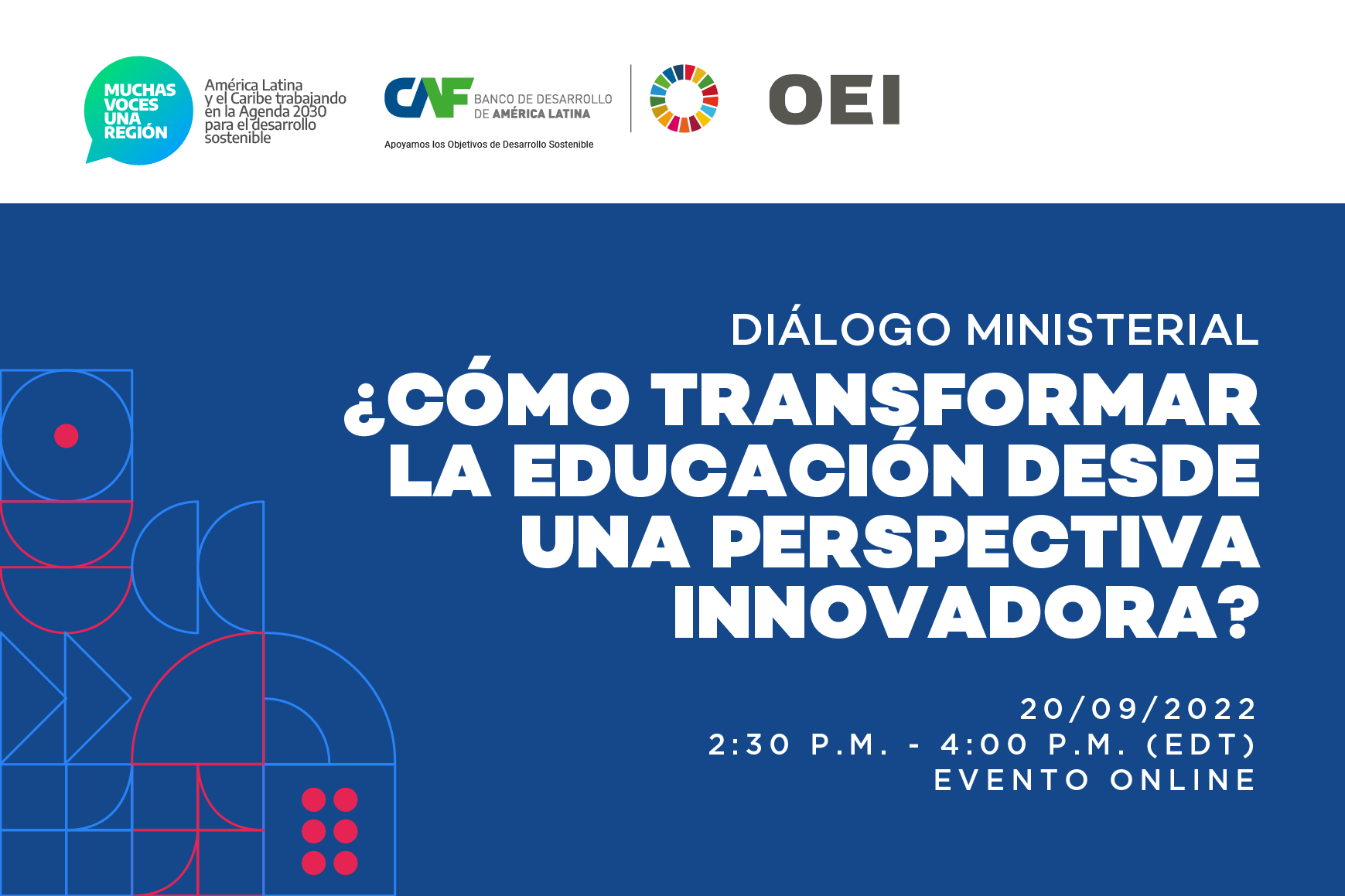 MUCHAS VOCES UNA REGIÓN

América Latina y el Caribe trabajando en la Agenda 2030 para el desarrollo sostenible

CAF BANCO DE DESARROLLO DE AMÉRICA LATINA

Apoyamos los Objetivos de Desarrollo Sostenible

OEI

DIÁLOGO MINISTERIAL

¿CÓMO TRANSFORMAR LA EDUCACIÓN DESDE UNA PERSPECTIVA INNOVADORA?

20/09/2022
2:30 P.M. - 4:00 P.M. (EDT)
EVENTO ONLINE